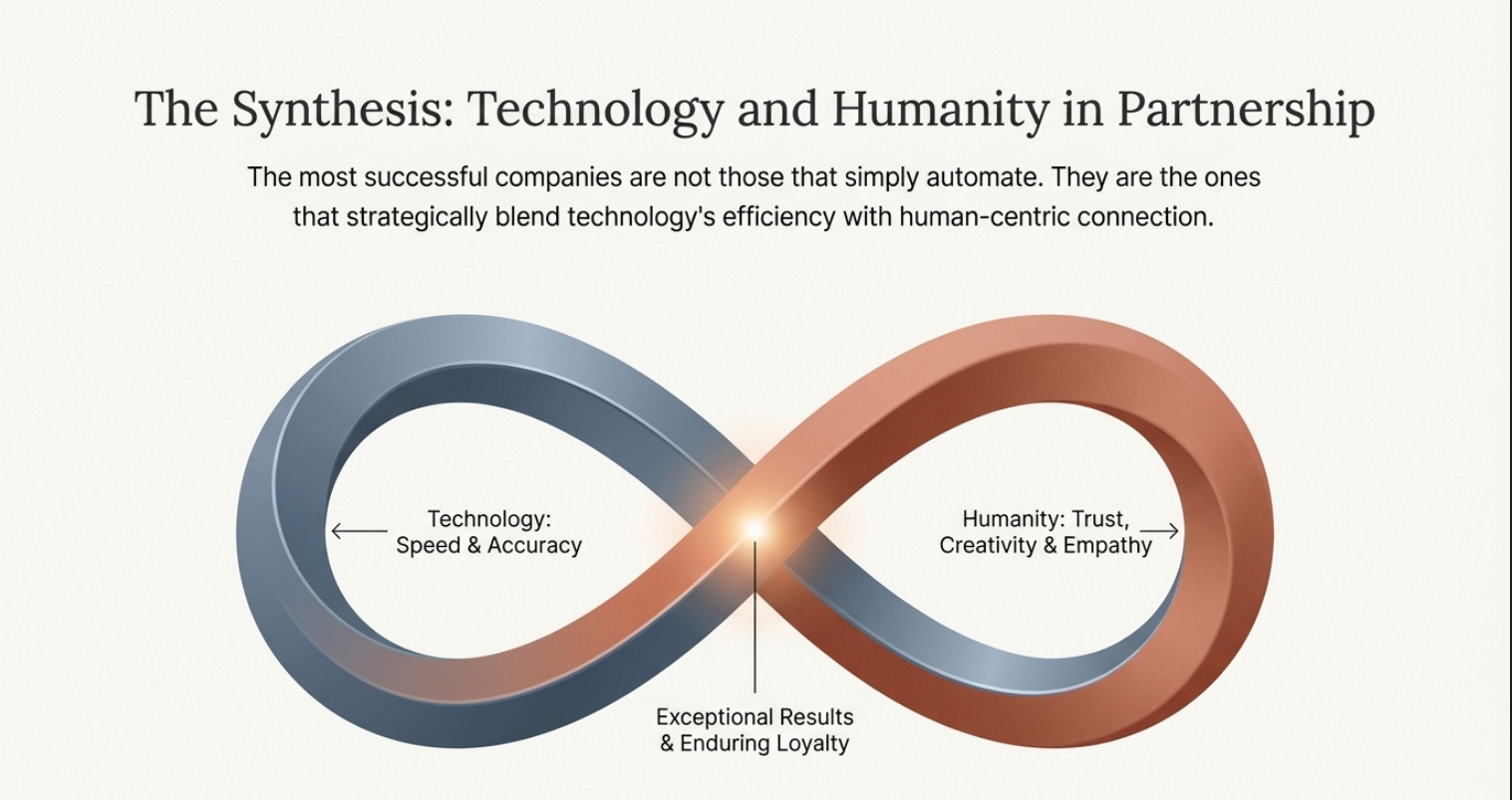 The Synthesis: Technology and Humanity in Partnership

The most successful companies are not those that simply automate. They are the ones that strategically blend technology's efficiency with human-centric connection.

Technology: Speed & Accuracy

Humanity: Trust, Creativity & Empathy

Exceptional Results & Enduring Loyalty